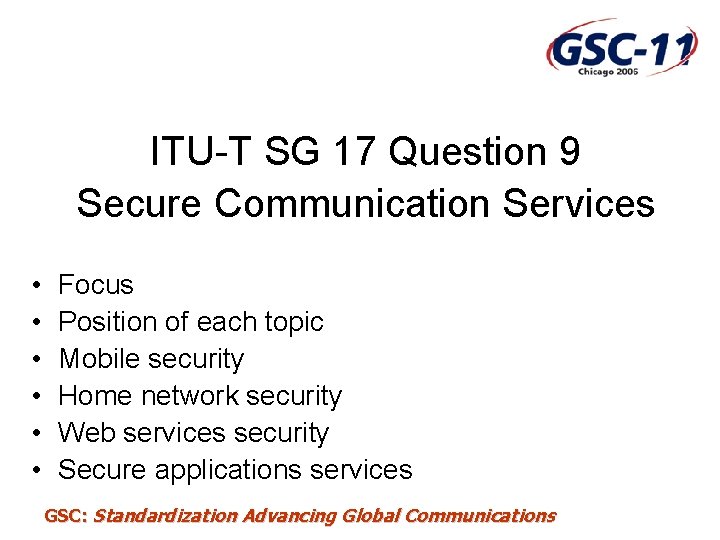 GSC-11
Chicago 2006

ITU-T SG 17 Question 9
Secure Communication Services

• Focus
• Position of each topic
• Mobile security
• Home network security
• Web services security
• Secure applications services

GSC: Standardization Advancing Global Communications